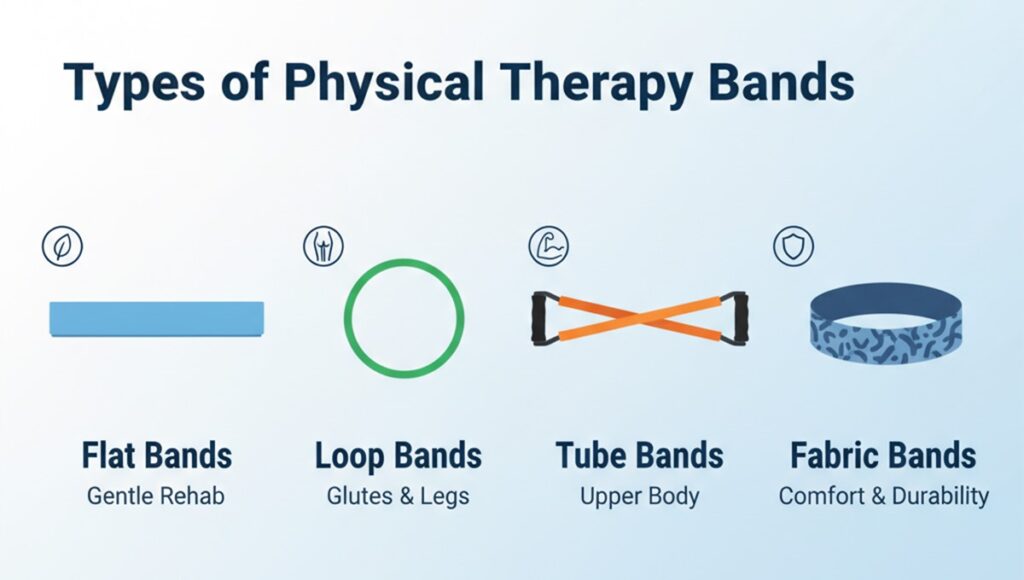 Types of Physical Therapy Bands

Flat Bands
Gentle Rehab

Loop Bands
Glutes & Legs

Tube Bands
Upper Body

Fabric Bands
Comfort & Durability